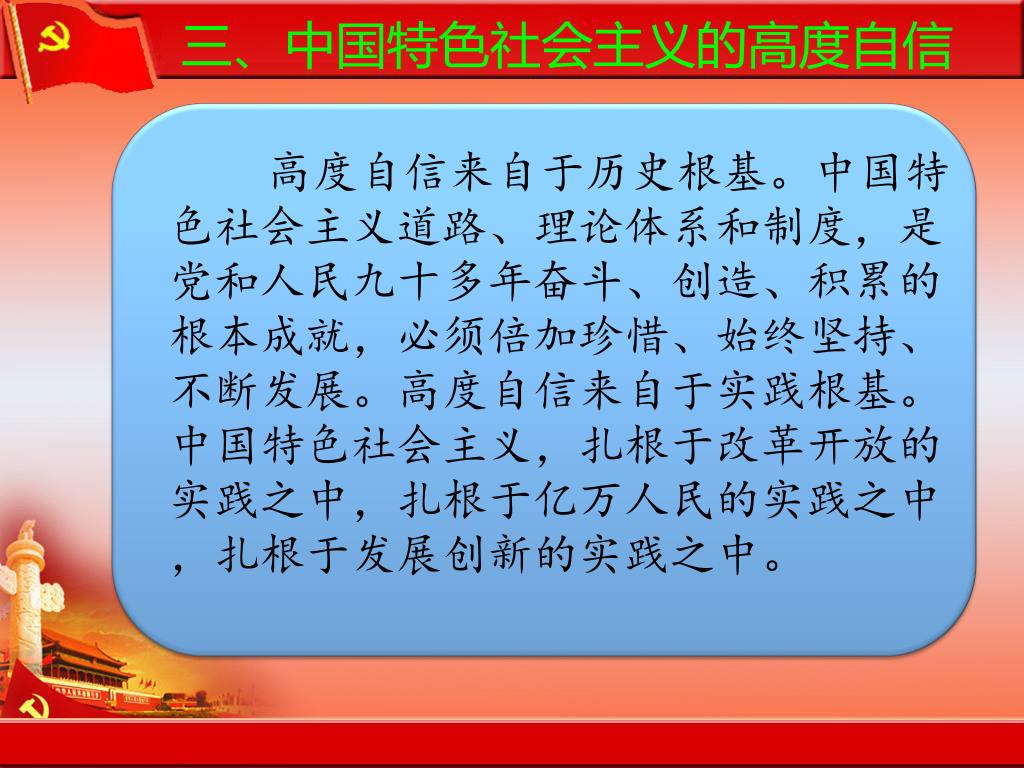 三、中国特色社会主义的高度自信

高度自信来自于历史根基。中国特色社会主义道路、理论体系和制度，是党和人民九十多年奋斗、创造、积累的根本成就，必须倍加珍惜、始终坚持、不断发展。高度自信来自于实践根基。中国特色社会主义，扎根于改革开放的实践之中，扎根于亿万人民的实践之中，扎根于发展创新的实践之中。